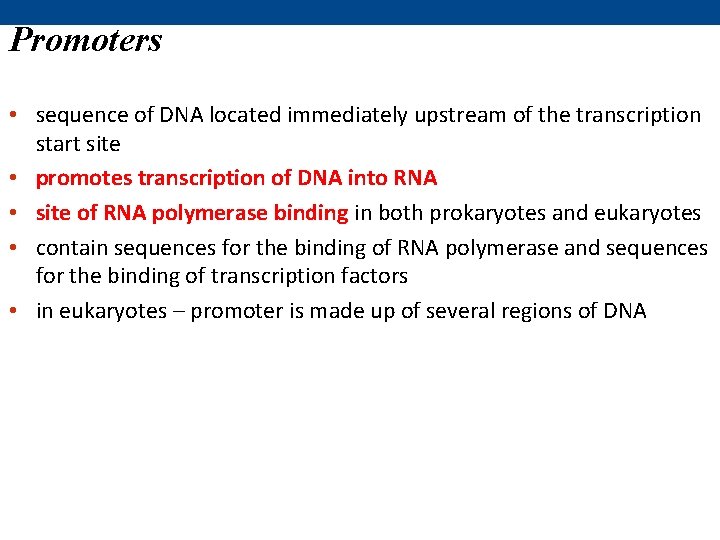 Promoters

• sequence of DNA located immediately upstream of the transcription start site
• promotes transcription of DNA into RNA
• site of RNA polymerase binding in both prokaryotes and eukaryotes
• contain sequences for the binding of RNA polymerase and sequences for the binding of transcription factors
• in eukaryotes – promoter is made up of several regions of DNA